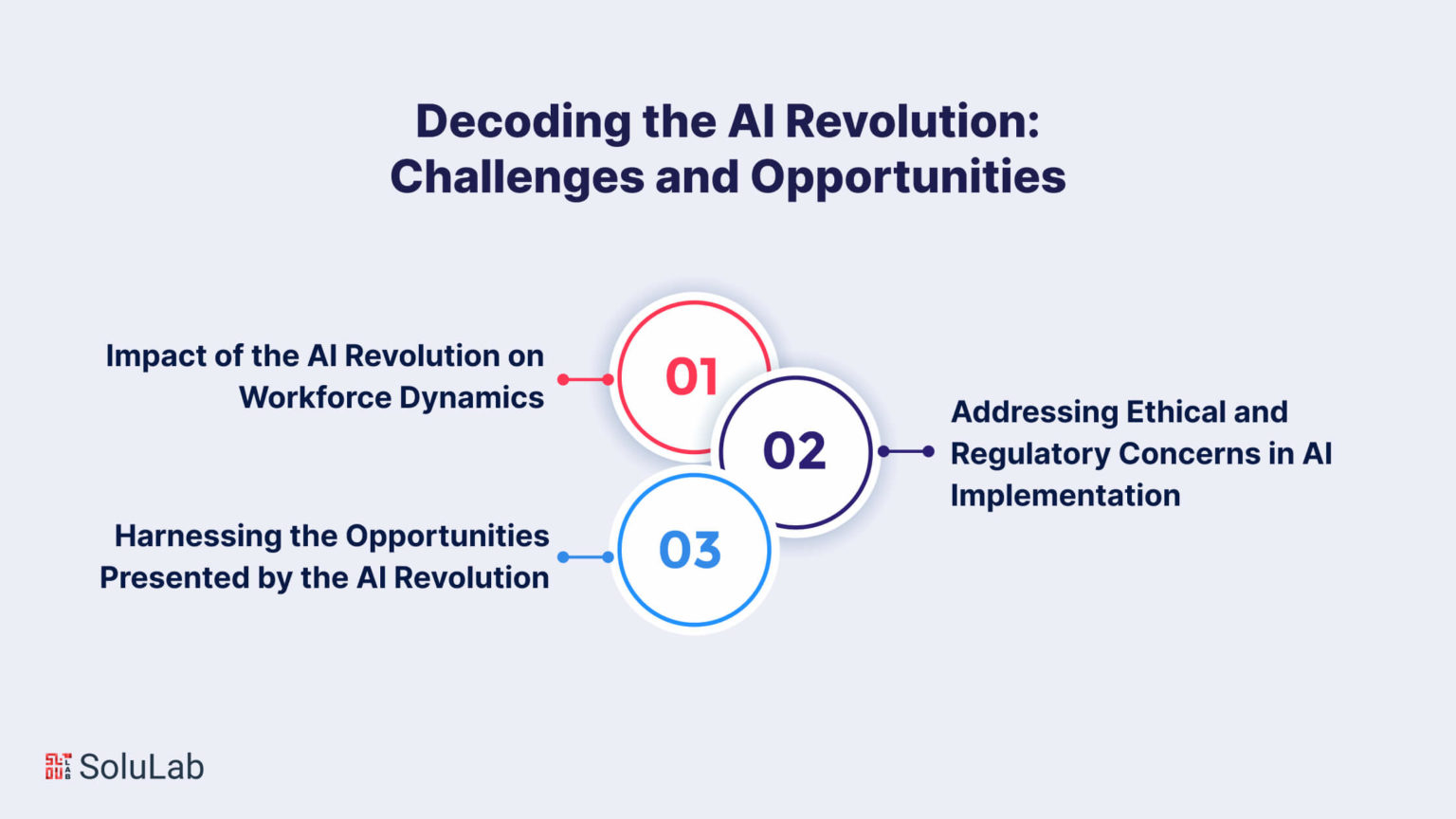 Decoding the AI Revolution: Challenges and Opportunities

Impact of the AI Revolution on Workforce Dynamics

01

02

Addressing Ethical and Regulatory Concerns in AI Implementation

Harnessing the Opportunities Presented by the AI Revolution

03

SoluLab